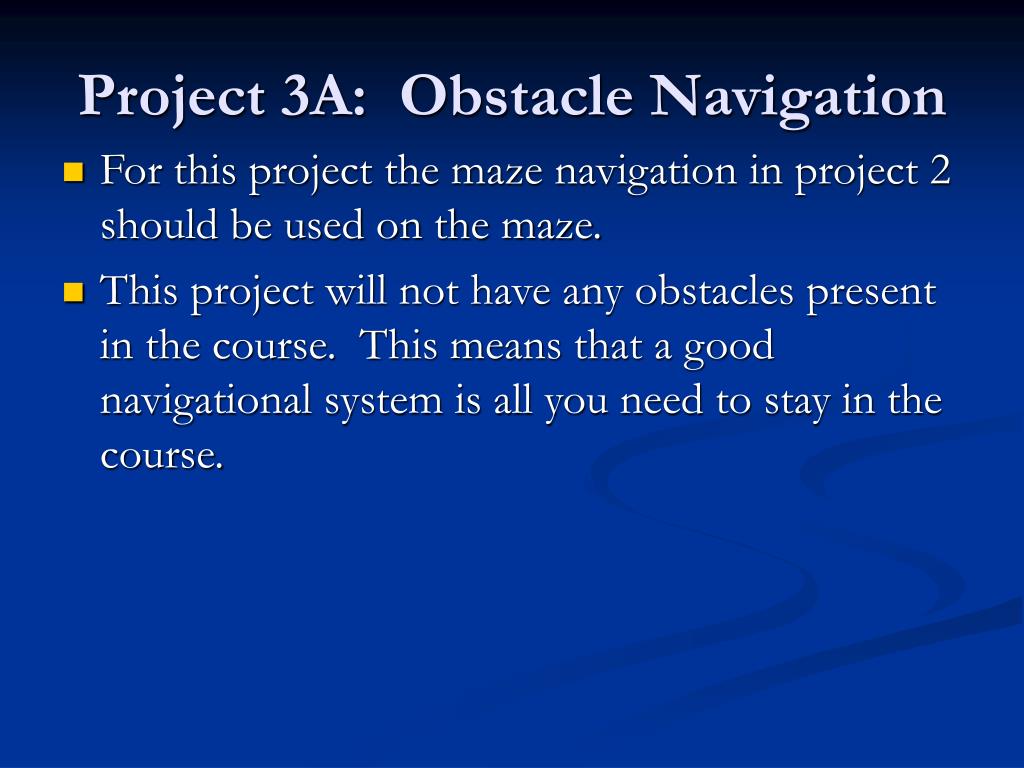 Project 3A:  Obstacle Navigation

For this project the maze navigation in project 2 should be used on the maze.

This project will not have any obstacles present in the course.  This means that a good navigational system is all you need to stay in the course.